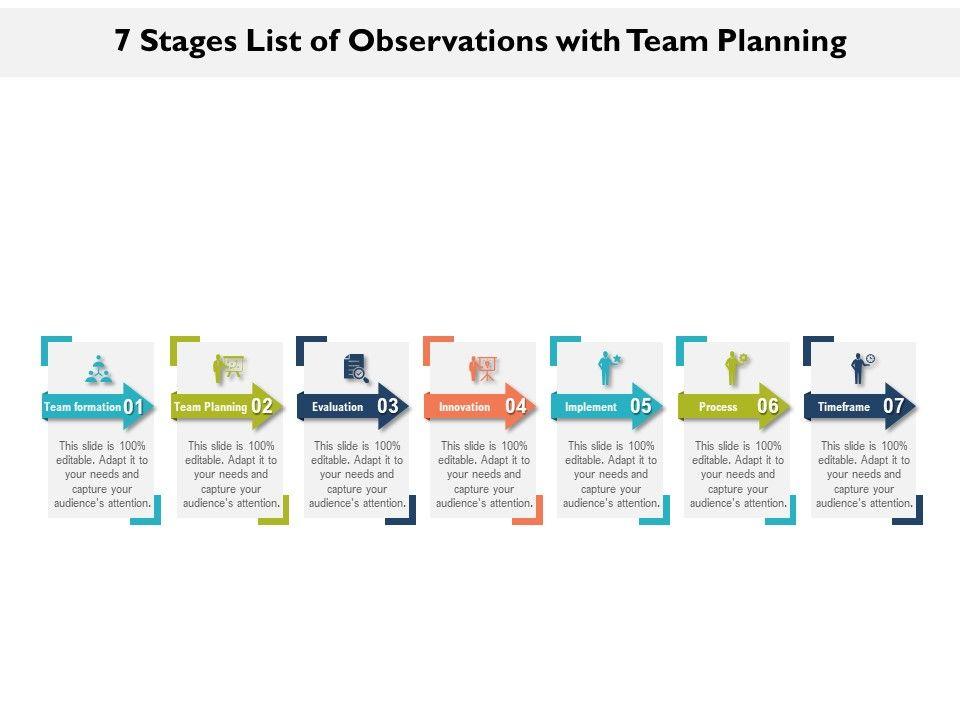 7 Stages List of Observations with Team Planning

Team formation 01
This slide is 100% editable. Adapt it to your needs and capture your audience's attention.

Team Planning 02
This slide is 100% editable. Adapt it to your needs and capture your audience's attention.

Evaluation 03
This slide is 100% editable. Adapt it to your needs and capture your audience's attention.

Innovation 04
This slide is 100% editable. Adapt it to your needs and capture your audience's attention.

Implement 05
This slide is 100% editable. Adapt it to your needs and capture your audience's attention.

Process 06
This slide is 100% editable. Adapt it to your needs and capture your audience's attention.

Timeframe 07
This slide is 100% editable. Adapt it to your needs and capture your audience's attention.